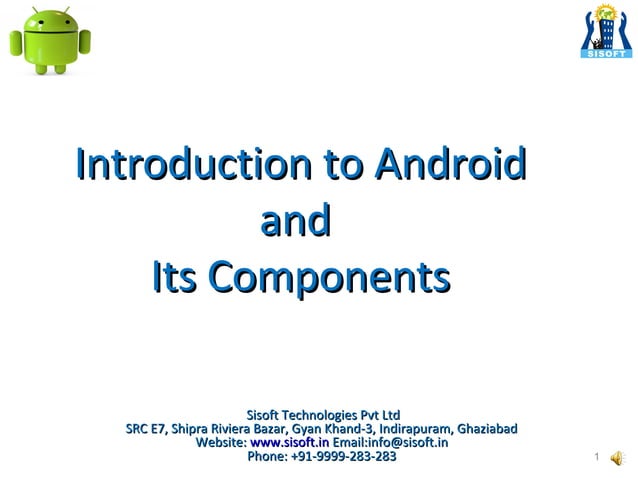 SISOFT

Introduction to Android
and
Its Components

Sisoft Technologies Pvt Ltd
SRC E7, Shipra Riviera Bazar, Gyan Khand-3, Indirapuram, Ghaziabad
Website: www.sisoft.in Email:info@sisoft.in
Phone: +91-9999-283-283

1